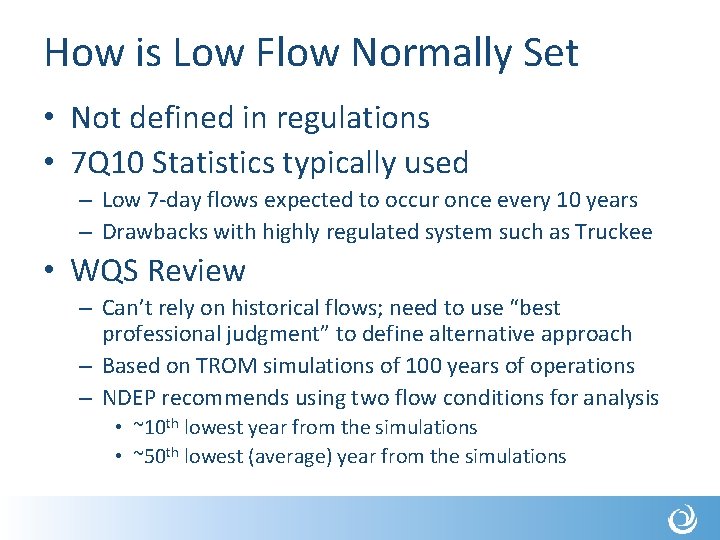 How is Low Flow Normally Set

• Not defined in regulations
• 7Q10 Statistics typically used
– Low 7-day flows expected to occur once every 10 years
– Drawbacks with highly regulated system such as Truckee
• WQS Review
– Can't rely on historical flows; need to use "best professional judgment" to define alternative approach
– Based on TROM simulations of 100 years of operations
– NDEP recommends using two flow conditions for analysis
• ~10$^{th}$ lowest year from the simulations
• ~50$^{th}$ lowest (average) year from the simulations